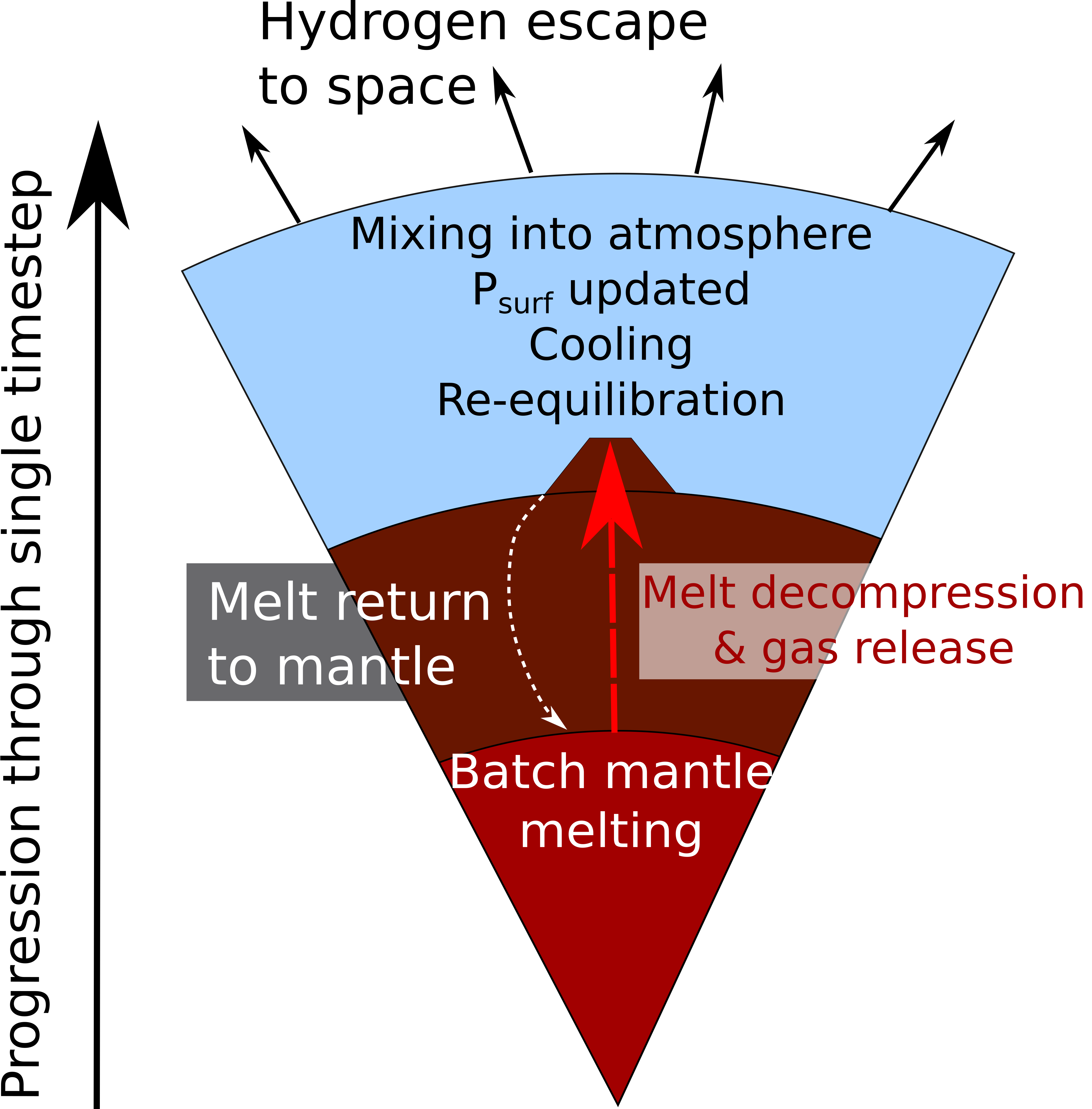 Progression through single timestep

Hydrogen escape to space

Mixing into atmosphere
$P_{surf}$ updated
Cooling
Re-equilibration

Melt return to mantle

Melt decompression & gas release

Batch mantle melting